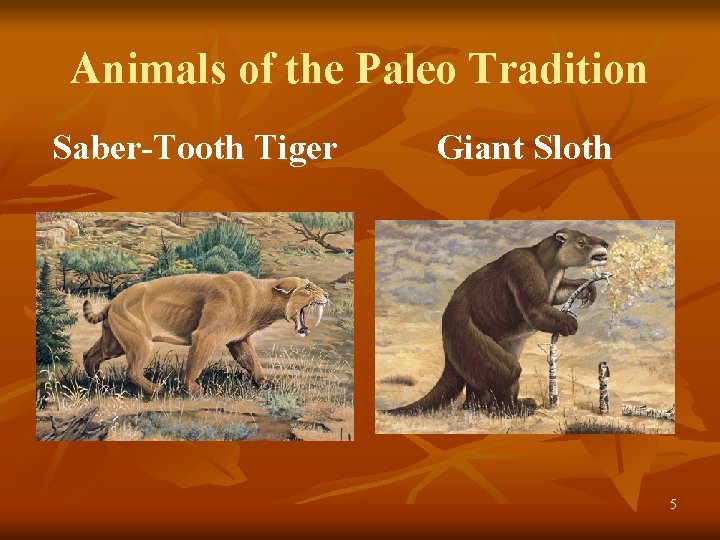 Animals of the Paleo Tradition

Saber-Tooth Tiger

Giant Sloth

5